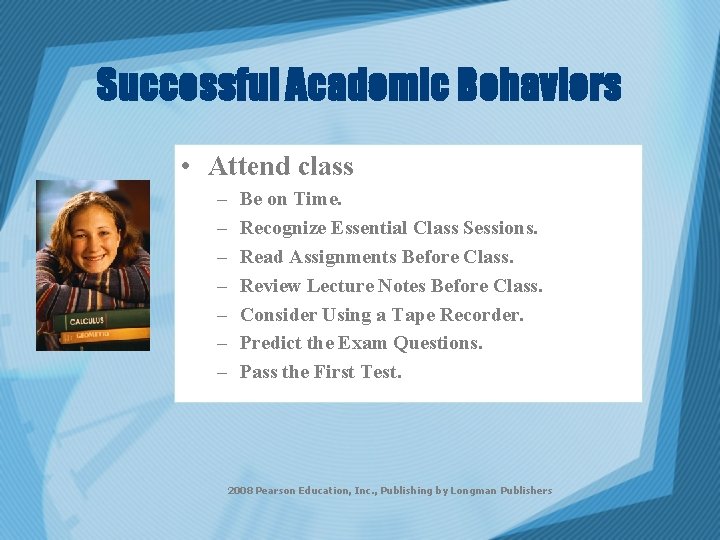 Successful Academic Behaviors

• Attend class
– Be on Time.
– Recognize Essential Class Sessions.
– Read Assignments Before Class.
– Review Lecture Notes Before Class.
– Consider Using a Tape Recorder.
– Predict the Exam Questions.
– Pass the First Test.

CALCULUS
GEOMETRY

2008 Pearson Education, Inc., Publishing by Longman Publishers